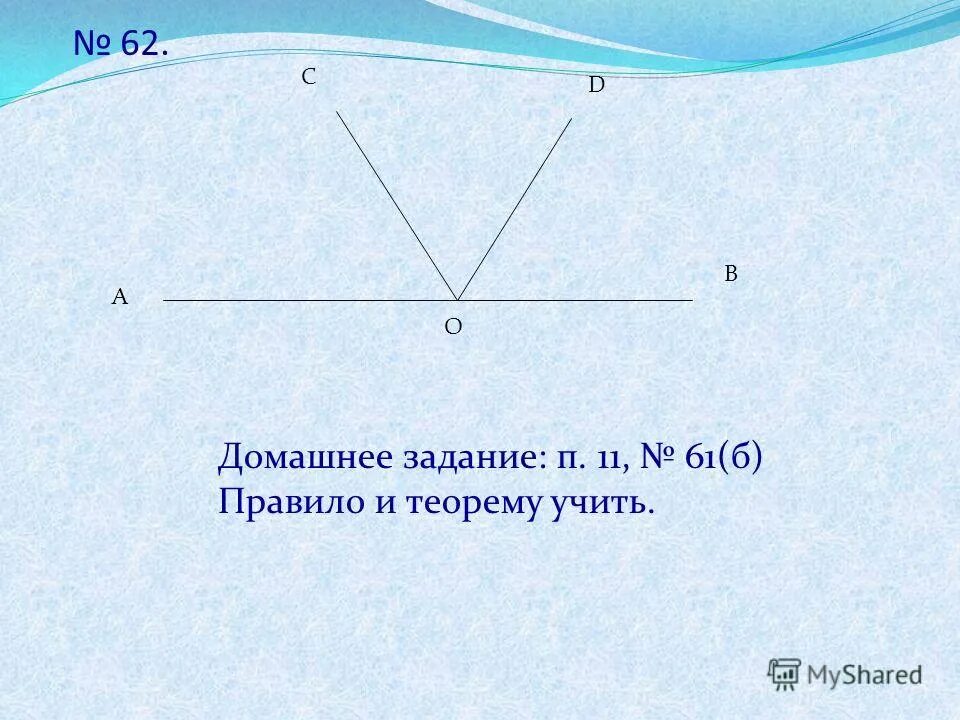 № 62.

C

D

B

A

O

Домашнее задание: п. 11, № 61(б)
Правило и теорему учить.

MyShared